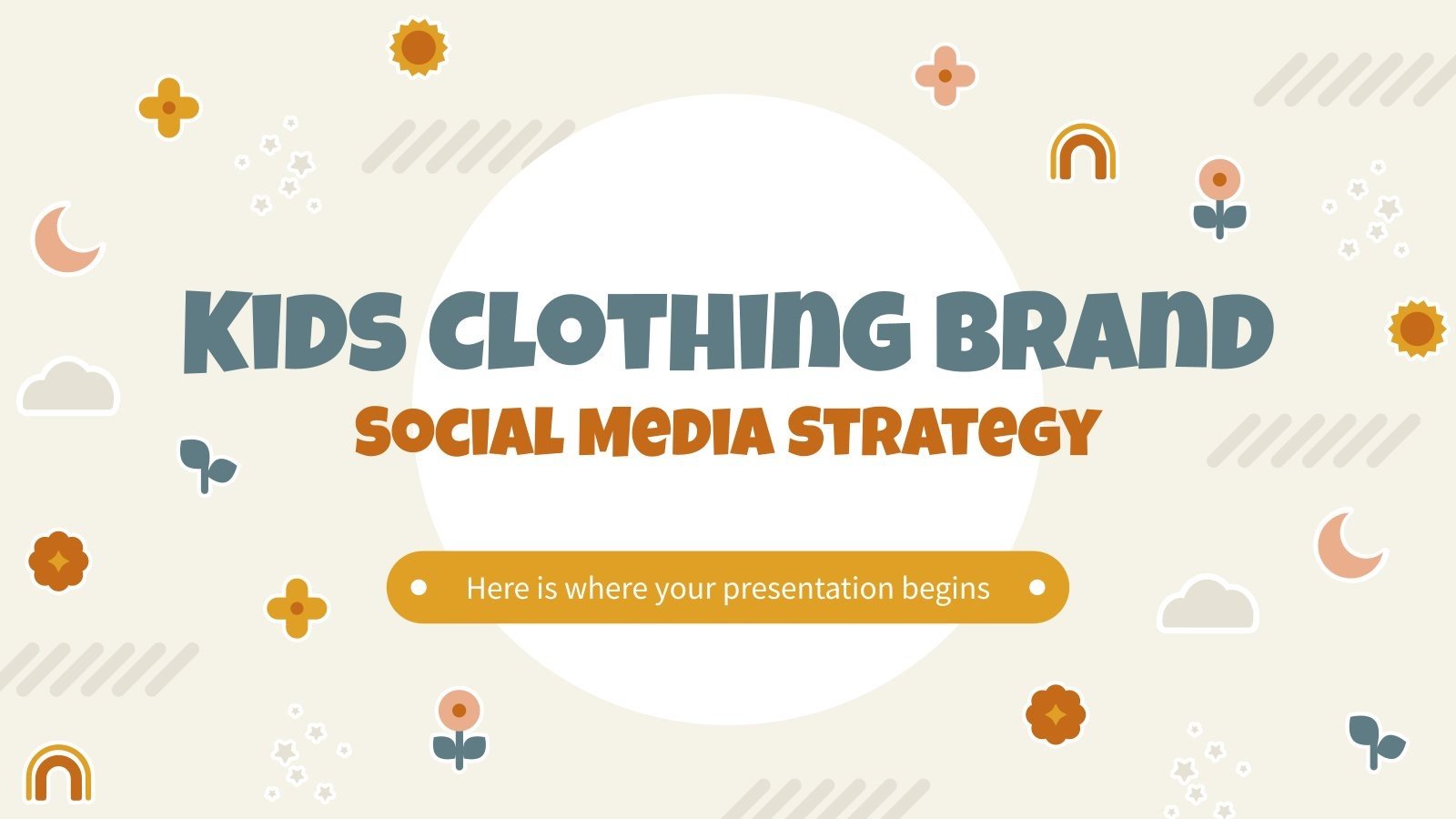 KIDS CLOTHING BRAND
SOCIAL MEDIA STRATEGY

Here is where your presentation begins